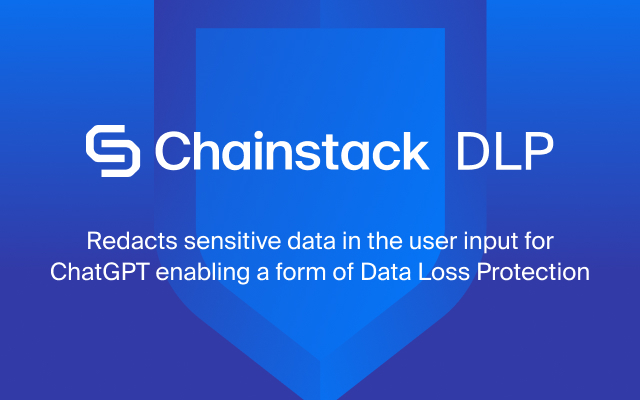 Chainstack DLP

Redacts sensitive data in the user input for ChatGPT enabling a form of Data Loss Protection